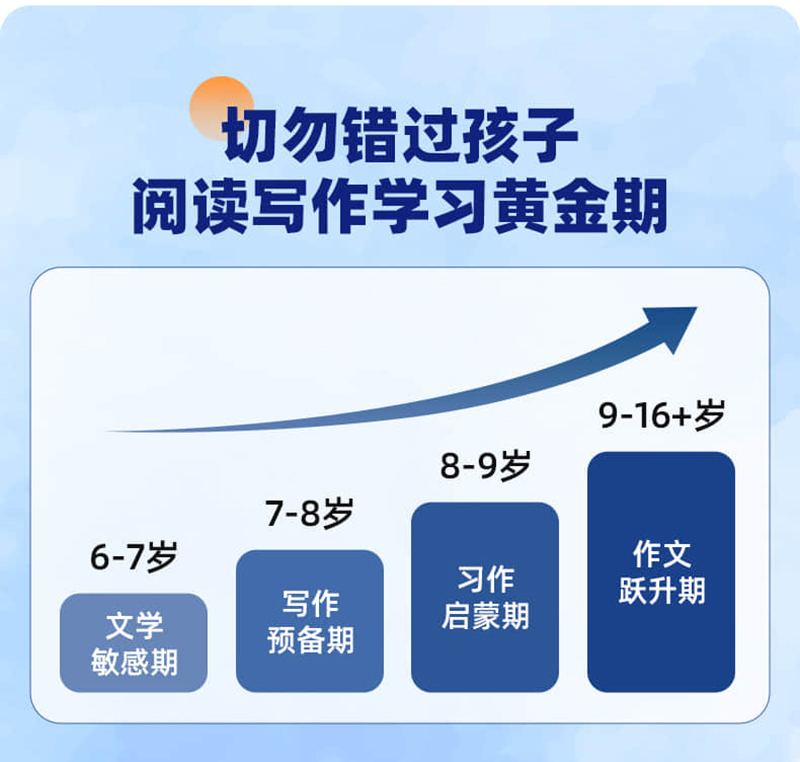 切勿错过孩子
阅读写作学习黄金期

6-7岁
文学
敏感期

7-8岁
写作
预备期

8-9岁
习作
启蒙期

9-16+岁
作文
跃升期